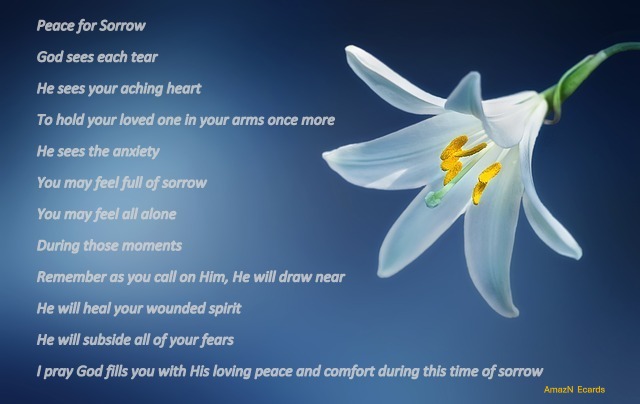 Peace for Sorrow

God sees each tear

He sees your aching heart

To hold your loved one in your arms once more

He sees the anxiety

You may feel full of sorrow

You may feel all alone

During those moments

Remember as you call on Him, He will draw near

He will heal your wounded spirit

He will subside all of your fears

I pray God fills you with His loving peace and comfort during this time of sorrow

AmazN Ecards